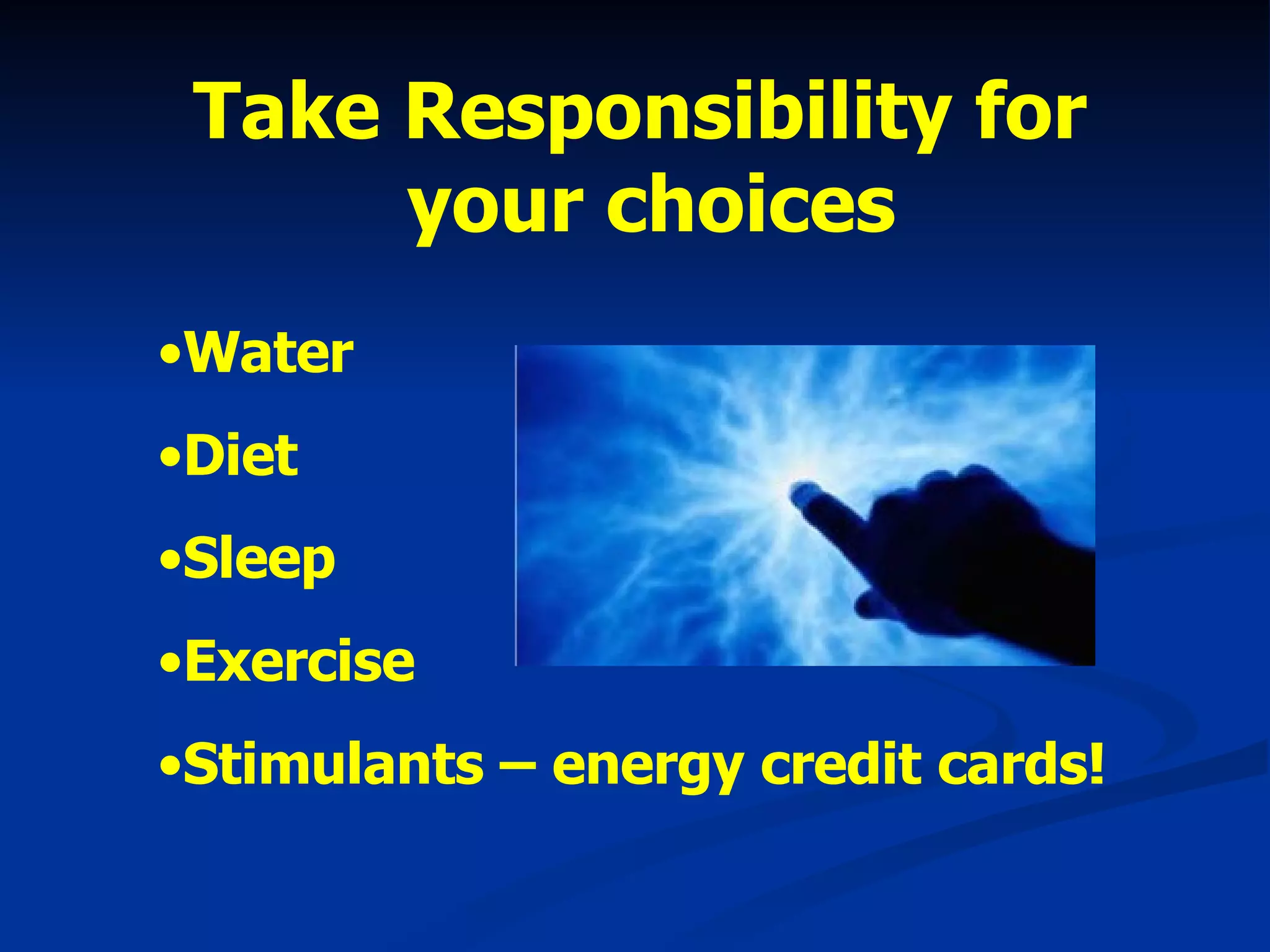 Take Responsibility for your choices

•Water

•Diet

•Sleep

•Exercise

•Stimulants – energy credit cards!